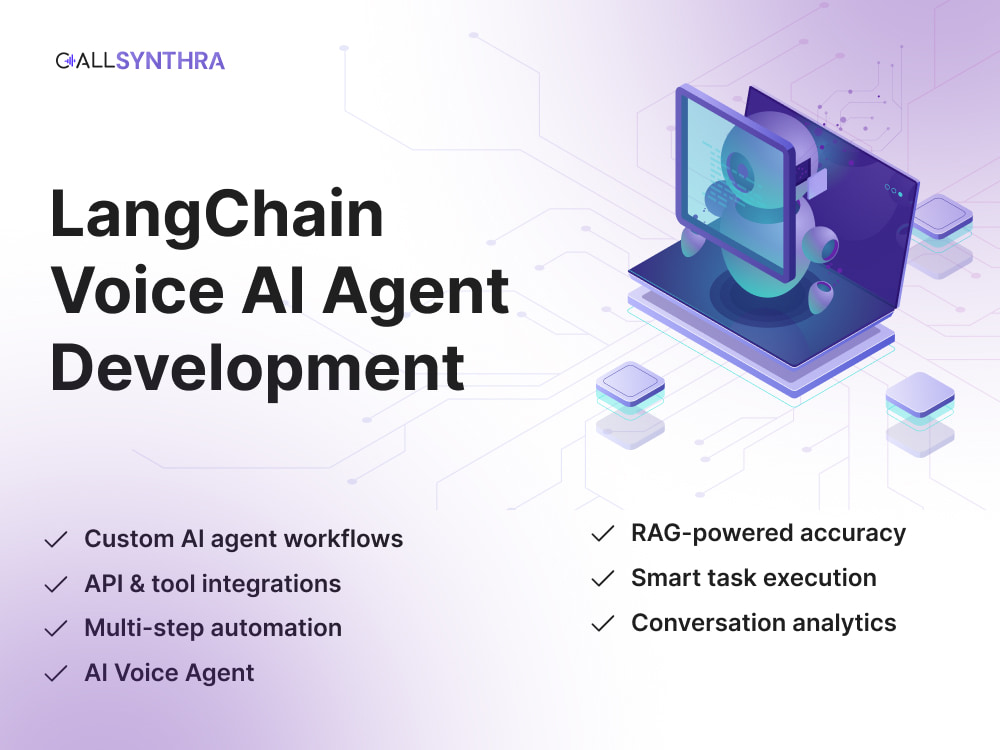 CALLSYNTHRA

LangChain Voice AI Agent Development

✓ Custom AI agent workflows
✓ API & tool integrations
✓ Multi-step automation
✓ AI Voice Agent

✓ RAG-powered accuracy
✓ Smart task execution
✓ Conversation analytics